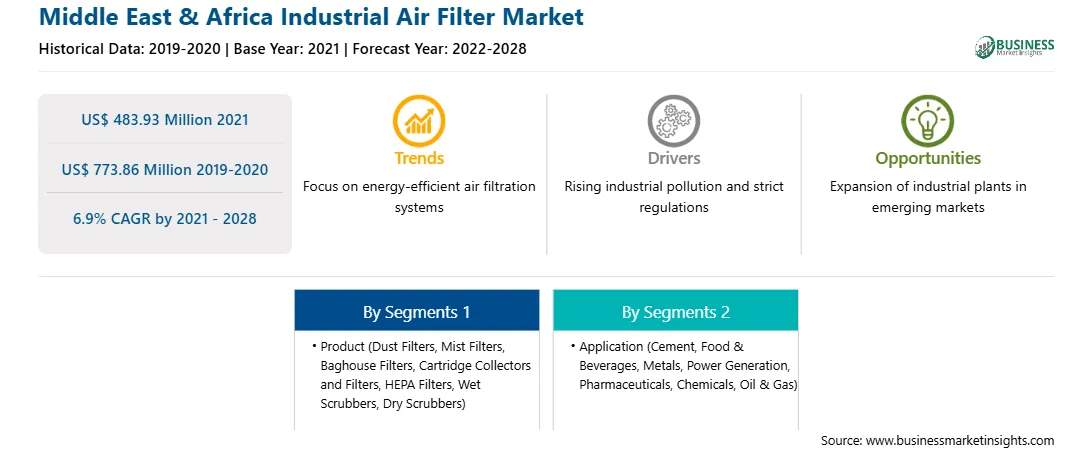 Middle East & Africa Industrial Air Filter Market
Historical Data: 2019-2020 | Base Year: 2021 | Forecast Year: 2022-2028

BUSINESS
Market Insights

US$ 483.93 Million 2021

US$ 773.86 Million 2019-2020

6.9% CAGR by 2021 - 2028

Trends
Focus on energy-efficient air filtration systems

Drivers
Rising industrial pollution and strict regulations

Opportunities
Expansion of industrial plants in emerging markets

By Segments 1
• Product (Dust Filters, Mist Filters, Baghouse Filters, Cartridge Collectors and Filters, HEPA Filters, Wet Scrubbers, Dry Scrubbers)

By Segments 2
• Application (Cement, Food & Beverages, Metals, Power Generation, Pharmaceuticals, Chemicals, Oil & Gas)

Source: www.businessmarketinsights.com